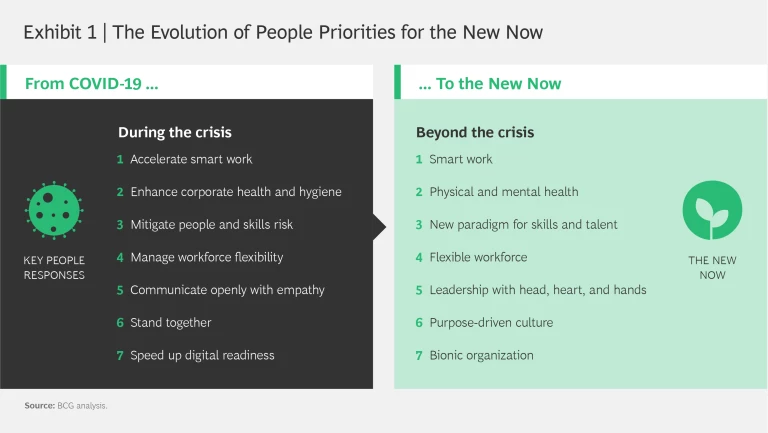 Exhibit 1 | The Evolution of People Priorities for the New Now

From COVID-19 ...

KEY PEOPLE RESPONSES

During the crisis
1 Accelerate smart work
2 Enhance corporate health and hygiene
3 Mitigate people and skills risk
4 Manage workforce flexibility
5 Communicate openly with empathy
6 Stand together
7 Speed up digital readiness

... To the New Now

Beyond the crisis
1 Smart work
2 Physical and mental health
3 New paradigm for skills and talent
4 Flexible workforce
5 Leadership with head, heart, and hands
6 Purpose-driven culture
7 Bionic organization

THE NEW NOW

Source: BCG analysis.